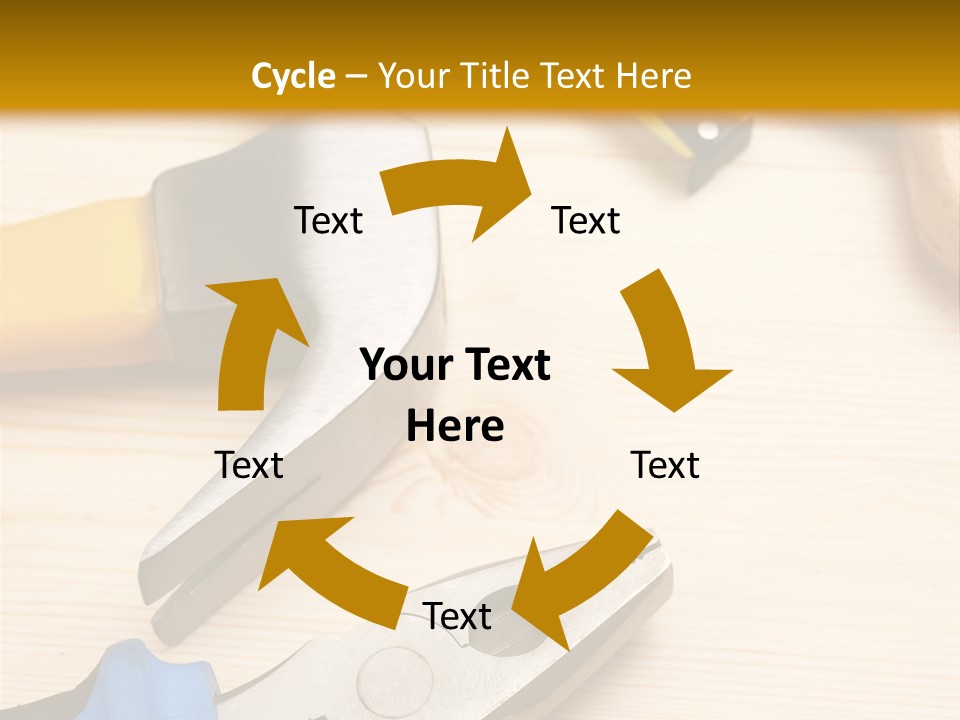 Cycle – Your Title Text Here

Text

Text

Your Text Here

Text

Text

Text